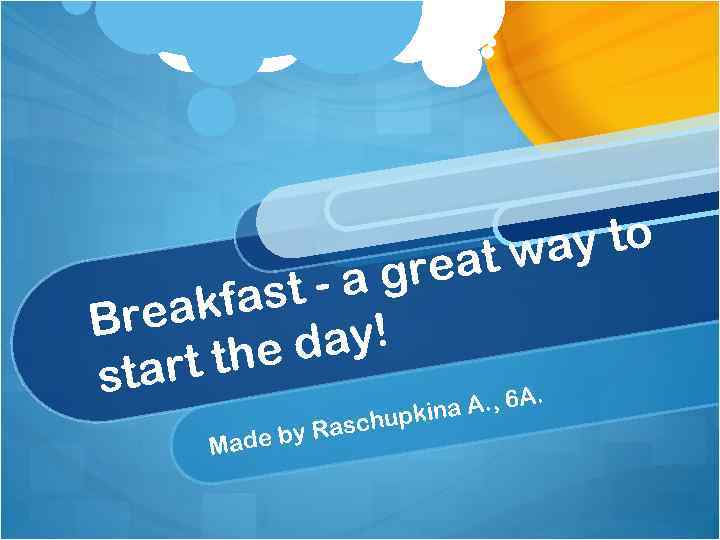 Breakfast - a great way to start the day!

Made by Raschupkina A., 6A.